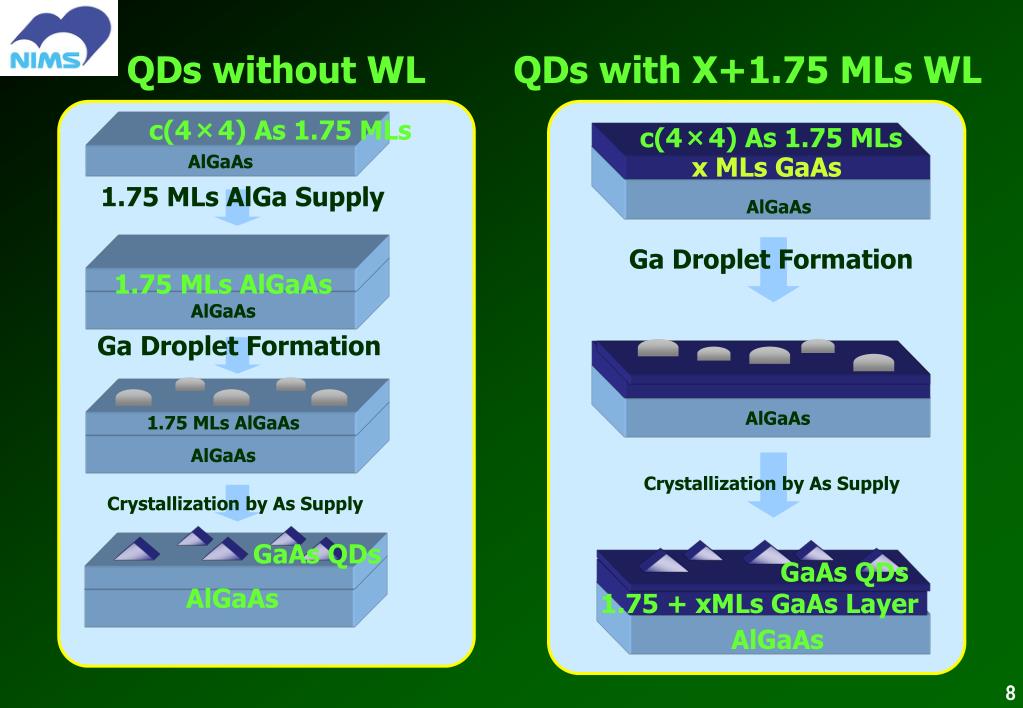 NIMS

QDs without WL

c(4×4) As 1.75 MLs
AlGaAs
1.75 MLs AlGa Supply

1.75 MLs AlGaAs
AlGaAs
Ga Droplet Formation

1.75 MLs AlGaAs
AlGaAs
Crystallization by As Supply

GaAs QDs
AlGaAs

QDs with X+1.75 MLs WL

c(4×4) As 1.75 MLs
x MLs GaAs
AlGaAs

Ga Droplet Formation

AlGaAs

Crystallization by As Supply

GaAs QDs
1.75 + xMLs GaAs Layer
AlGaAs

8